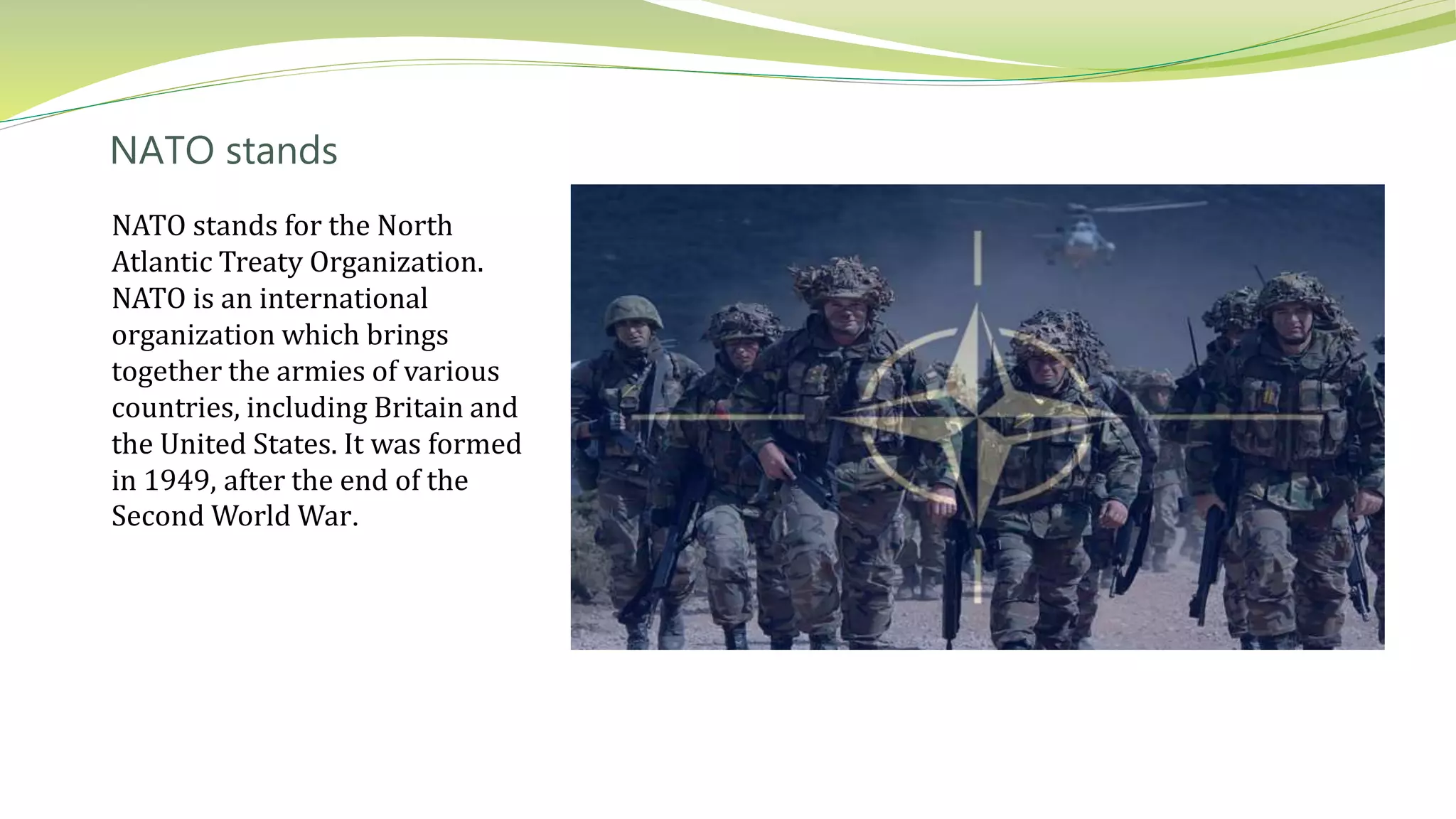 NATO stands

NATO stands for the North Atlantic Treaty Organization. NATO is an international organization which brings together the armies of various countries, including Britain and the United States. It was formed in 1949, after the end of the Second World War.